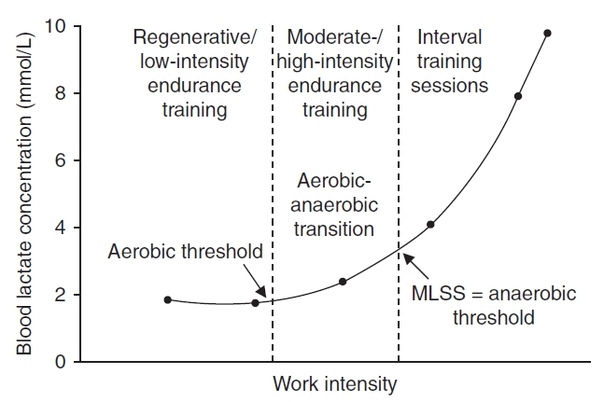 Blood lactate concentration (mmol/L)

10
8
6
4
2
0

Regenerative/ low-intensity endurance training

Moderate-/ high-intensity endurance training

Interval training sessions

Aerobic-anaerobic transition

Aerobic threshold

MLSS = anaerobic threshold

Work intensity